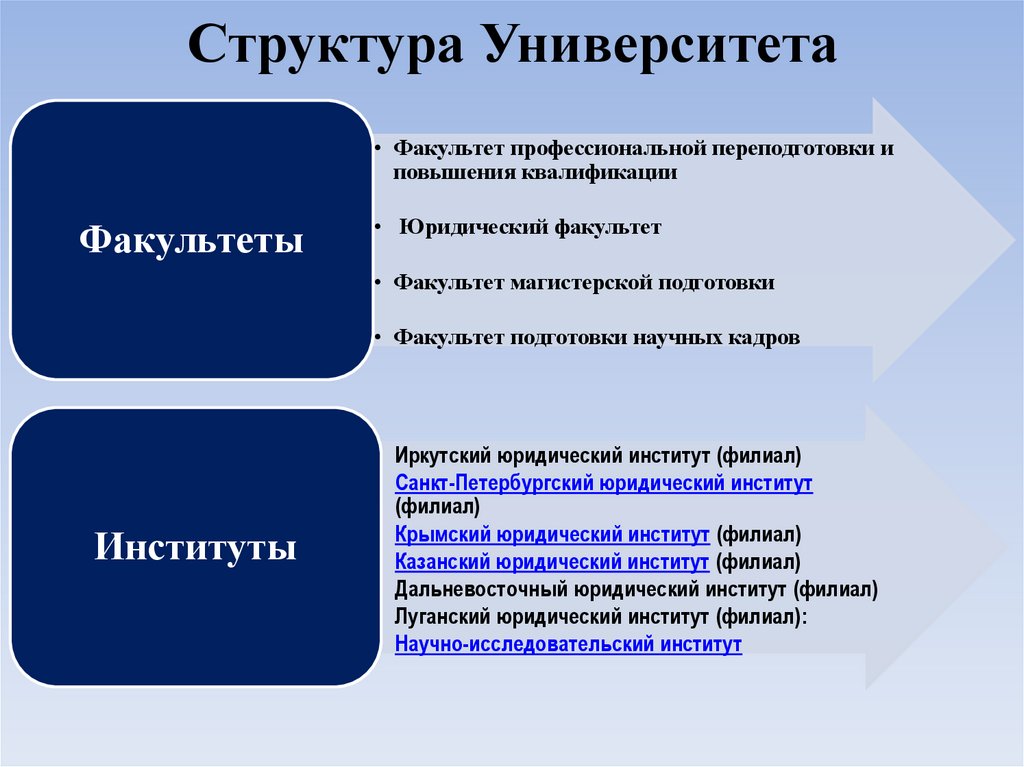 Структура Университета

Факультеты

• Факультет профессиональной переподготовки и повышения квалификации

• Юридический факультет

• Факультет магистерской подготовки

• Факультет подготовки научных кадров

Институты

Иркутский юридический институт (филиал)
Санкт-Петербургский юридический институт (филиал)
Крымский юридический институт (филиал)
Казанский юридический институт (филиал)
Дальневосточный юридический институт (филиал)
Луганский юридический институт (филиал):
Научно-исследовательский институт